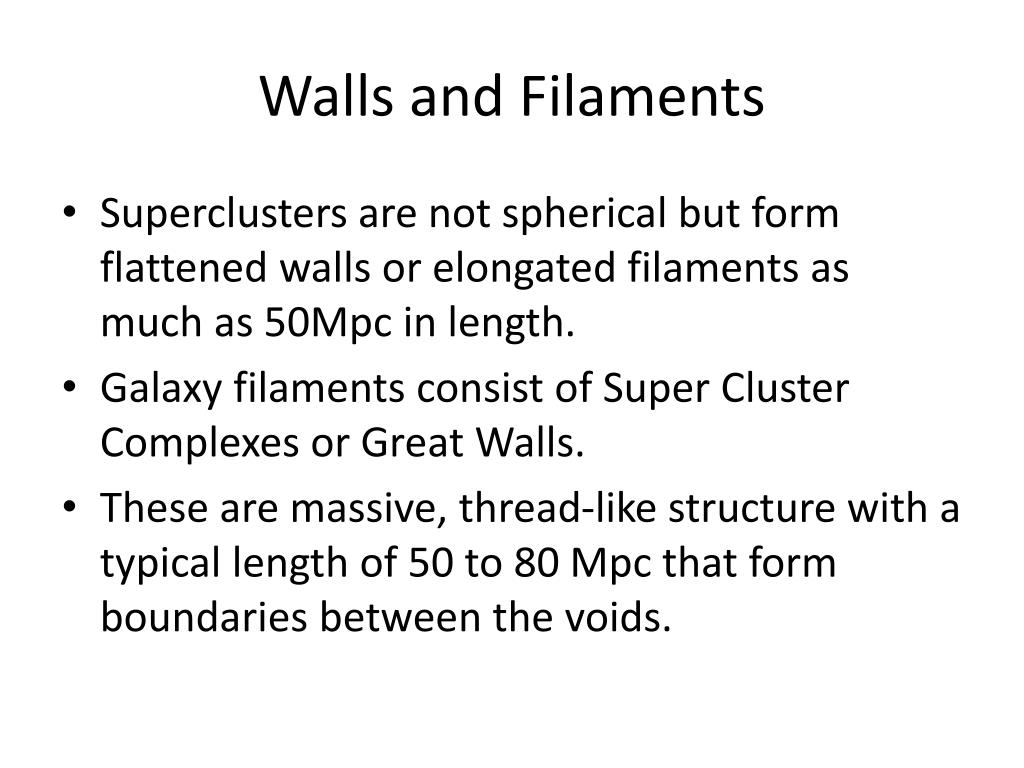 Walls and Filaments

• Superclusters are not spherical but form flattened walls or elongated filaments as much as 50Mpc in length.
• Galaxy filaments consist of Super Cluster Complexes or Great Walls.
• These are massive, thread-like structure with a typical length of 50 to 80 Mpc that form boundaries between the voids.